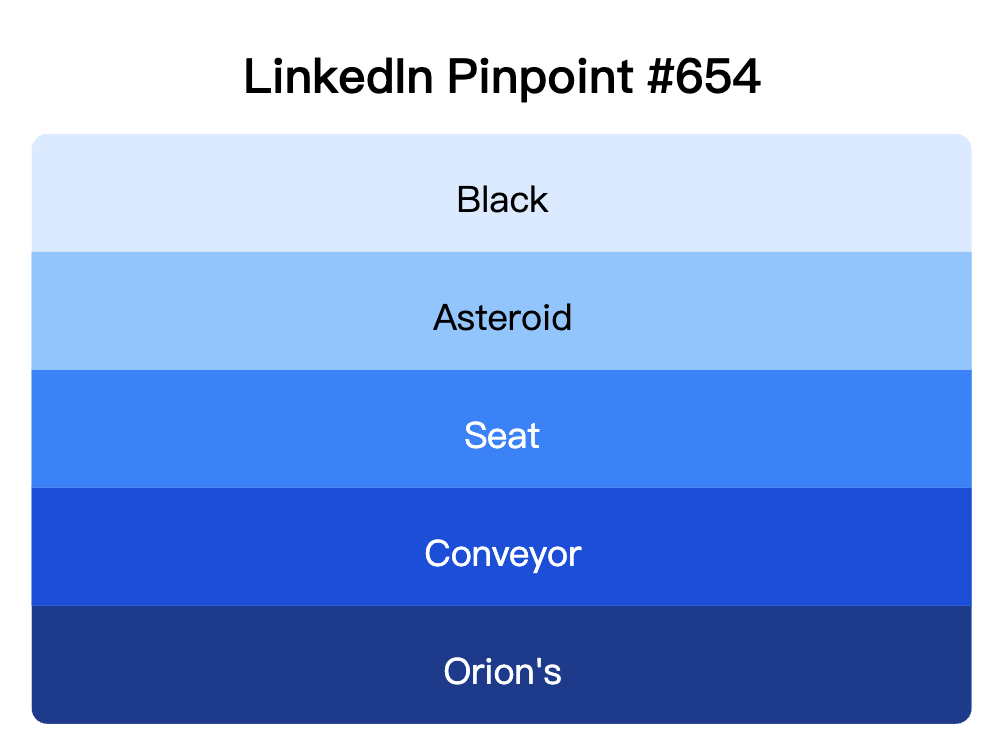 LinkedIn Pinpoint #654

Black

Asteroid

Seat

Conveyor

Orion's